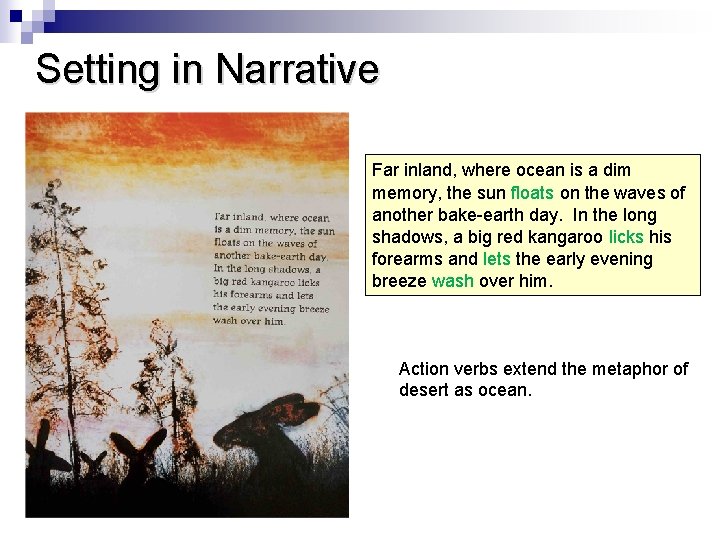 Setting in Narrative

Far inland, where ocean is a dim memory, the sun floats on the waves of another bake-earth day. In the long shadows, a big red kangaroo licks his forearms and lets the early evening breeze wash over him.

Far inland, where ocean is a dim memory, the sun floats on the waves of another bake-earth day. In the long shadows, a big red kangaroo licks his forearms and lets the early evening breeze wash over him.

Action verbs extend the metaphor of desert as ocean.